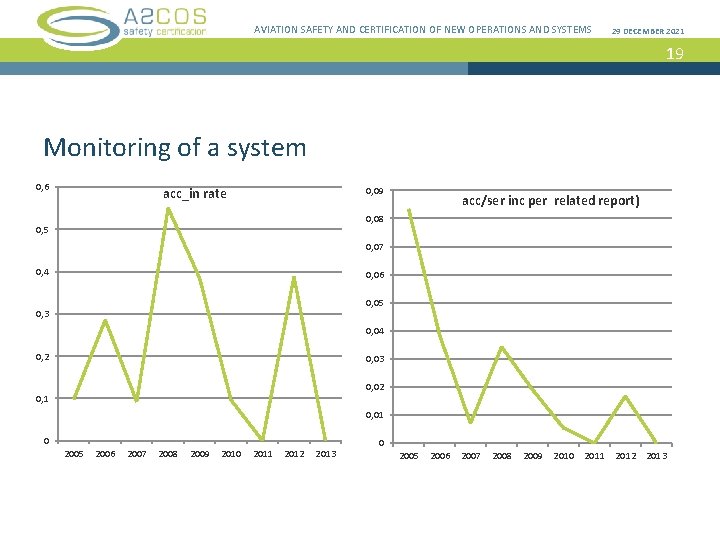 A2COS
safety certification

AVIATION SAFETY AND CERTIFICATION OF NEW OPERATIONS AND SYSTEMS

29 DECEMBER 2021

19

Monitoring of a system

acc_in rate

0,6
0,5
0,4
0,3
0,2
0,1
0

2005 2006 2007 2008 2009 2010 2011 2012 2013

acc/ser inc per related report)

0,09
0,08
0,07
0,06
0,05
0,04
0,03
0,02
0,01
0

2005 2006 2007 2008 2009 2010 2011 2012 2013